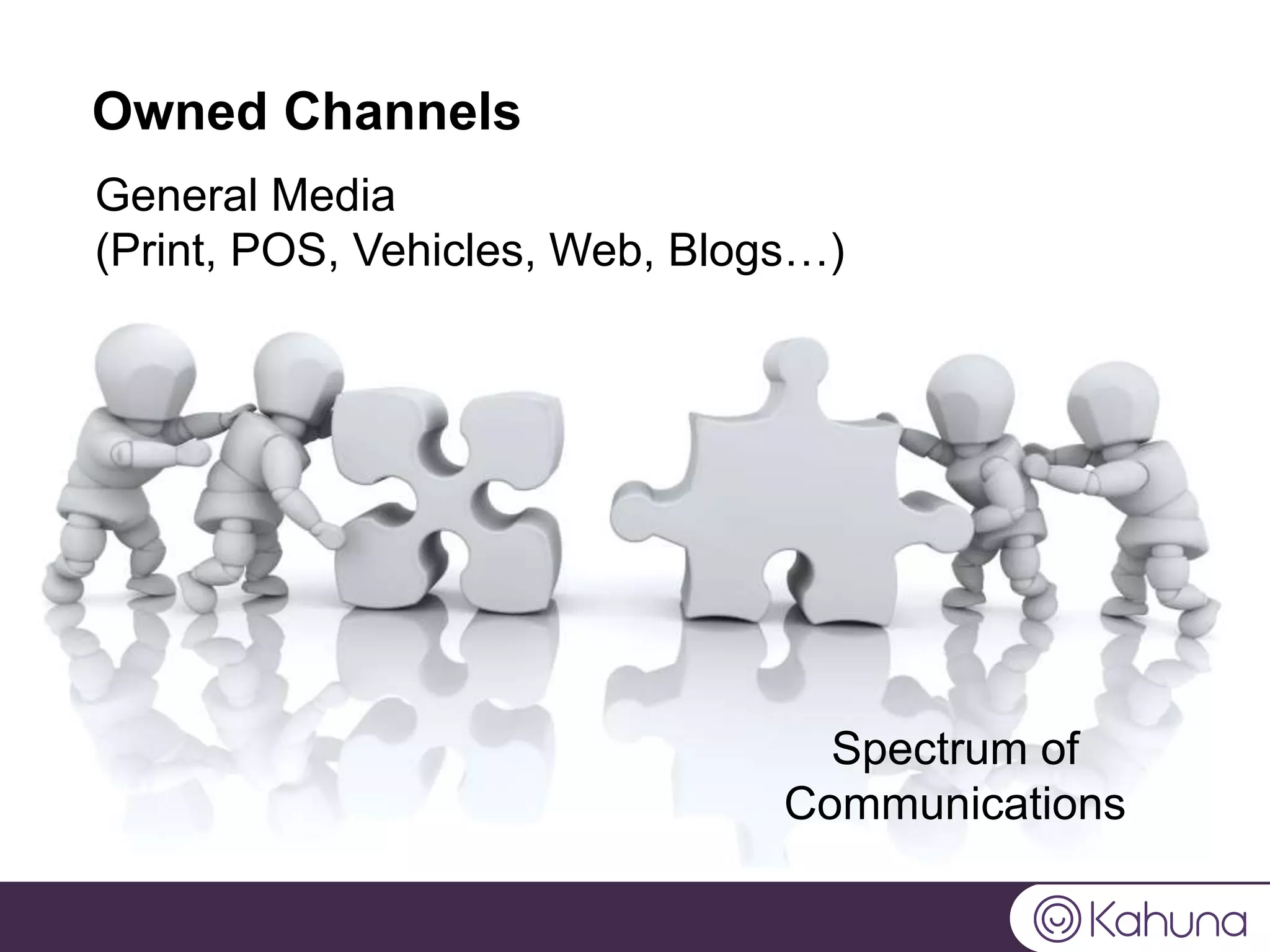 Owned Channels

General Media
(Print, POS, Vehicles, Web, Blogs…)

Spectrum of Communications

Kahuna